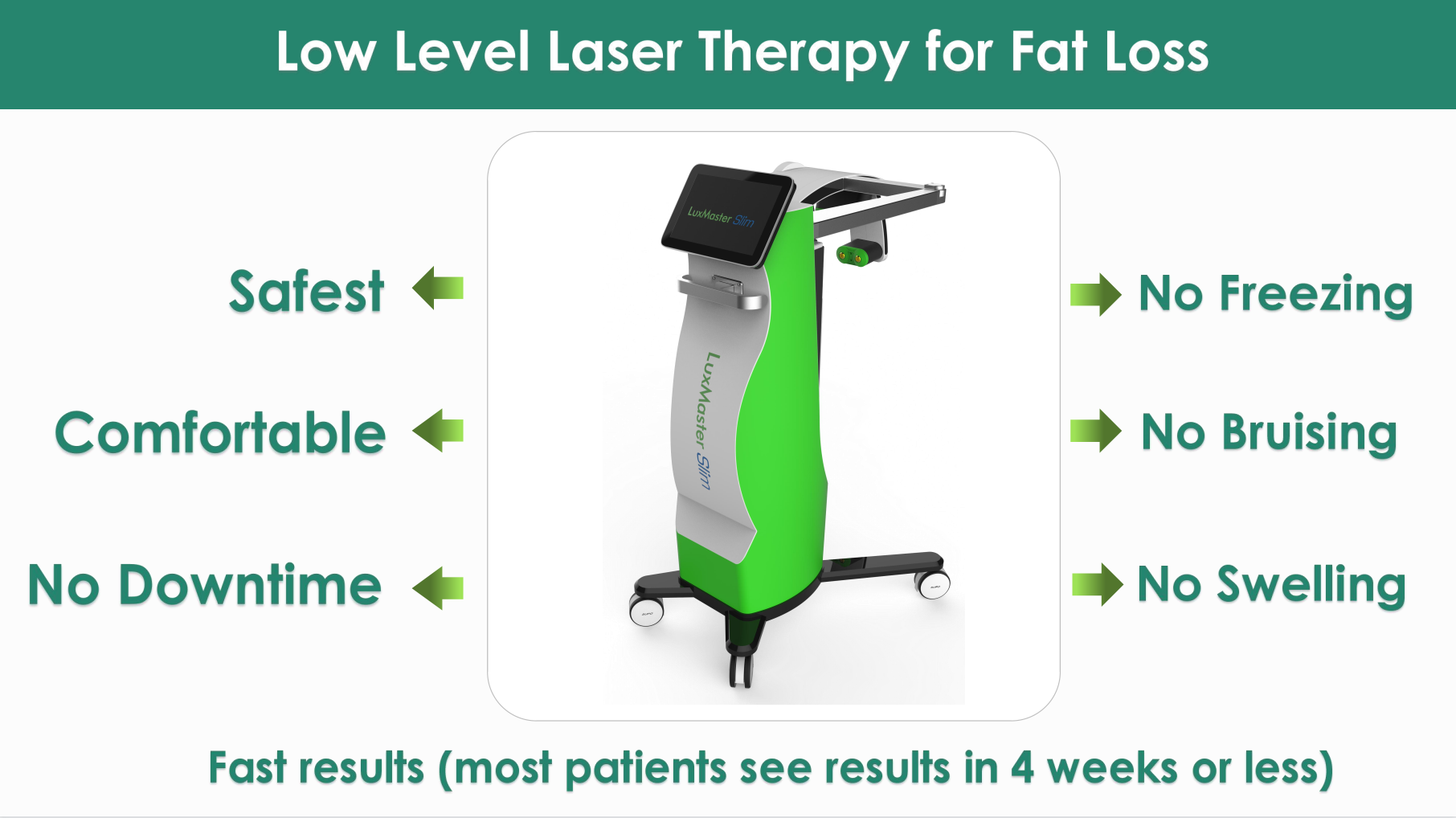 Low Level Laser Therapy for Fat Loss

Safest

Comfortable

No Downtime

LuxMaster Slim

LuxMaster Slim

No Freezing

No Bruising

No Swelling

Fast results (most patients see results in 4 weeks or less)